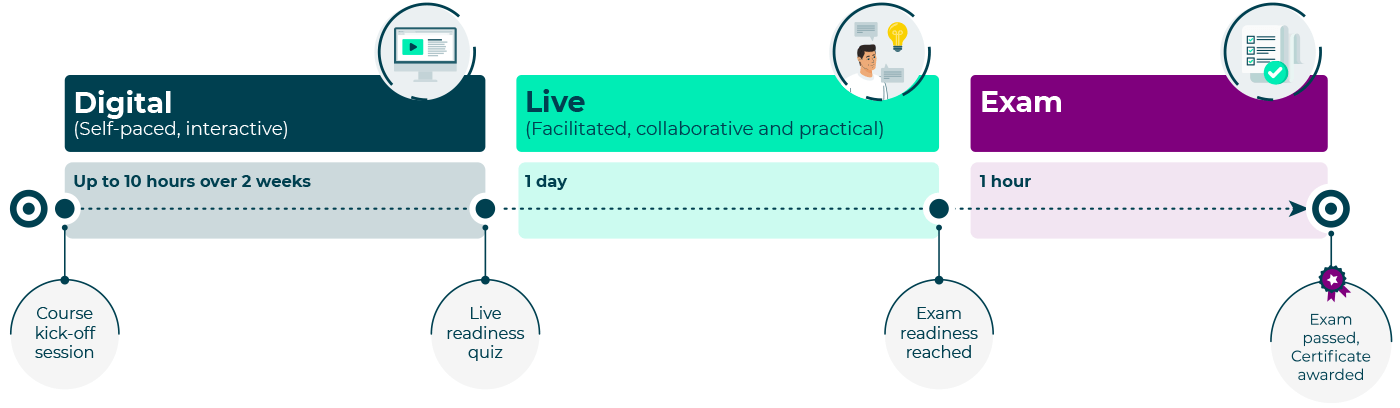 Digital
(Self-paced, interactive)

Up to 10 hours over 2 weeks

Live
(Facilitated, collaborative and practical)

1 day

Exam

1 hour

Course kick-off session

Live readiness quiz

Exam readiness reached

Exam passed, Certificate awarded